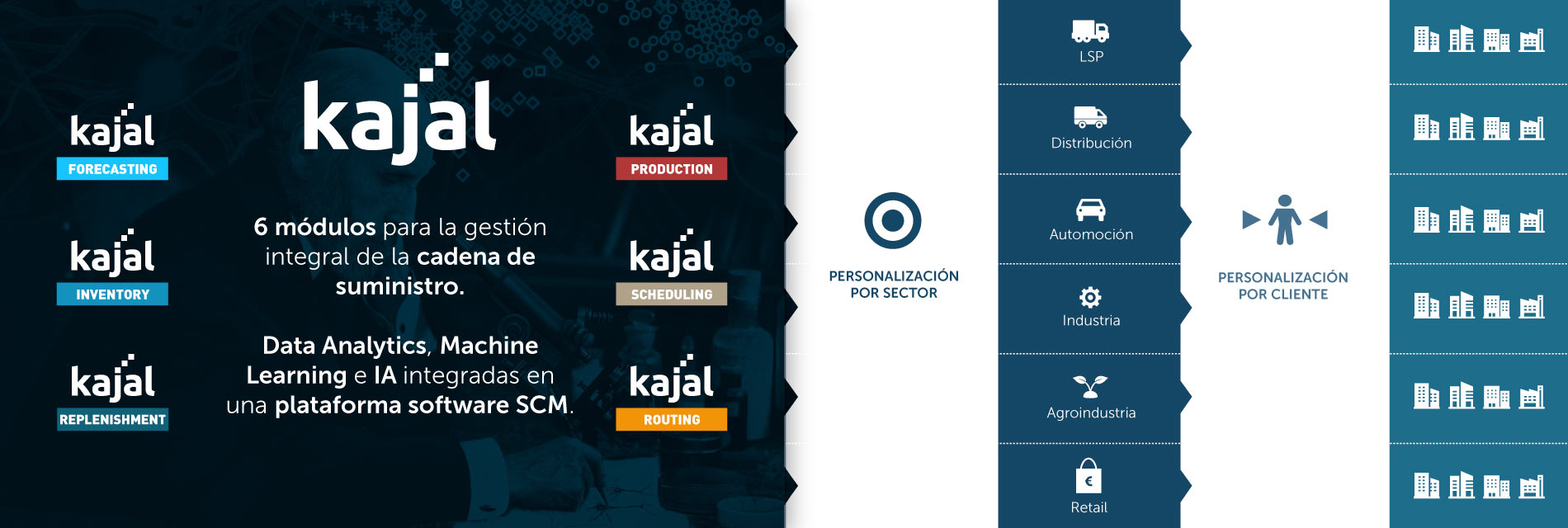 kajal
FORECASTING

kajal
INVENTORY

kajal
REPLENISHMENT

kajal

6 módulos para la gestión integral de la cadena de suministro.

Data Analytics, Machine Learning e IA integradas en una plataforma software SCM.

kajal
PRODUCTION

kajal
SCHEDULING

kajal
ROUTING

PERSONALIZACIÓN POR SECTOR

LSP

Distribución

Automoción

Industria

Agroindustria

€

Retail

PERSONALIZACIÓN POR CLIENTE